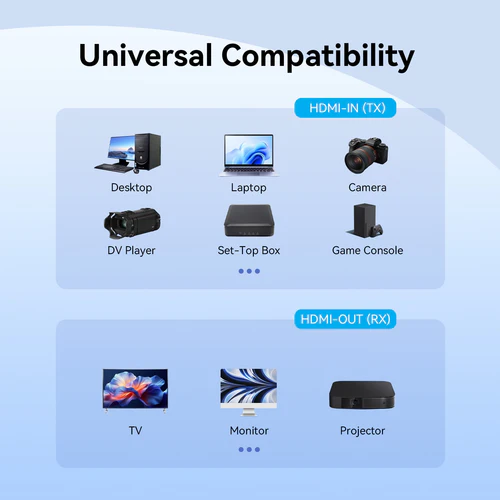 Universal Compatibility

HDMI-IN (TX)

Desktop
Laptop
Camera
DV Player
Set-Top Box
Game Console

HDMI-OUT (RX)

TV
Monitor
Projector